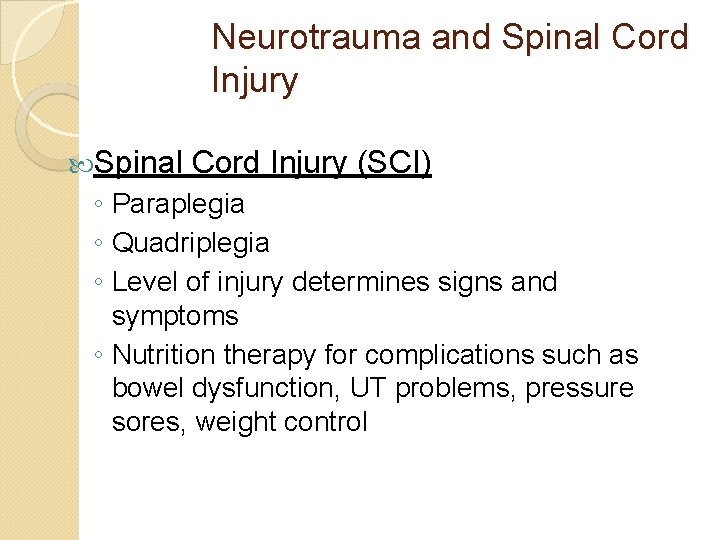 Neurotrauma and Spinal Cord Injury

Spinal Cord Injury (SCI)
◦ Paraplegia
◦ Quadriplegia
◦ Level of injury determines signs and symptoms
◦ Nutrition therapy for complications such as bowel dysfunction, UT problems, pressure sores, weight control